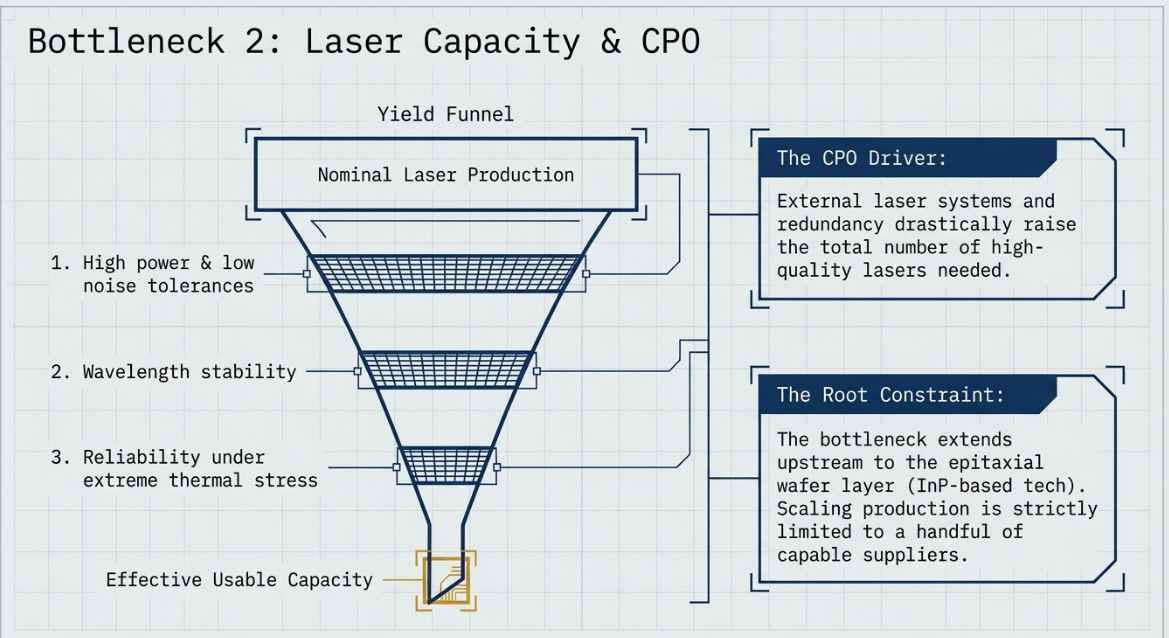 Bottleneck 2: Laser Capacity & CPO

Yield Funnel

Nominal Laser Production

1. High power & low noise tolerances

2. Wavelength stability

3. Reliability under extreme thermal stress

Effective Usable Capacity

The CPO Driver:

External laser systems and redundancy drastically raise the total number of high-quality lasers needed.

The Root Constraint:

The bottleneck extends upstream to the epitaxial wafer layer (InP-based tech). Scaling production is strictly limited to a handful of capable suppliers.